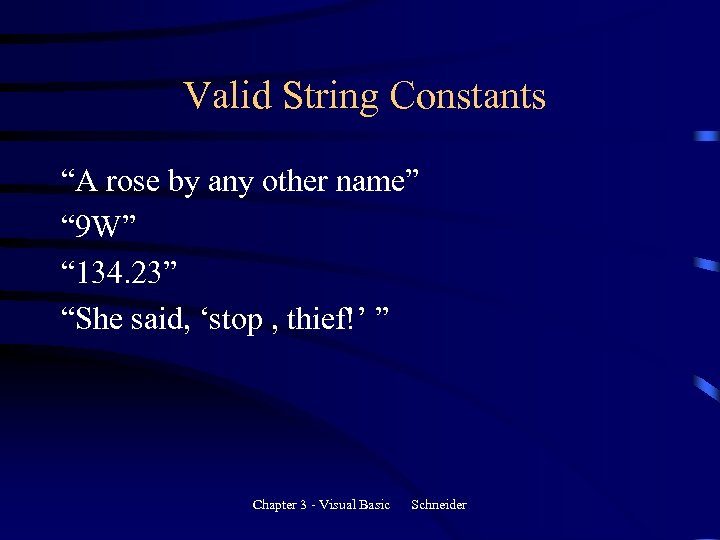 Valid String Constants

“A rose by any other name”
“9W”
“134.23”
“She said, ‘stop , thief!’ ”

Chapter 3 - Visual Basic Schneider